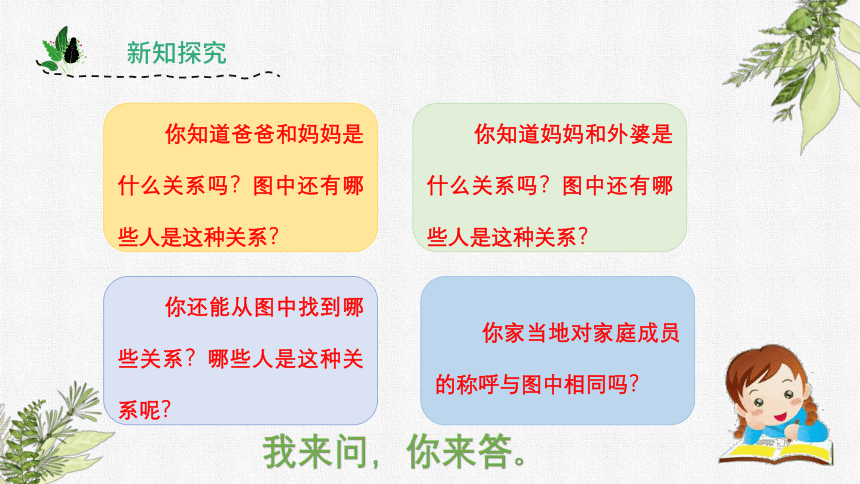 新知探究

你知道爸爸和妈妈是什么关系吗？图中还有哪些人是这种关系？

你知道妈妈和外婆是什么关系吗？图中还有哪些人是这种关系？

你还能从图中找到哪些关系？哪些人是这种关系呢？

你家当地对家庭成员的称呼与图中相同吗？

我来问，你来答。